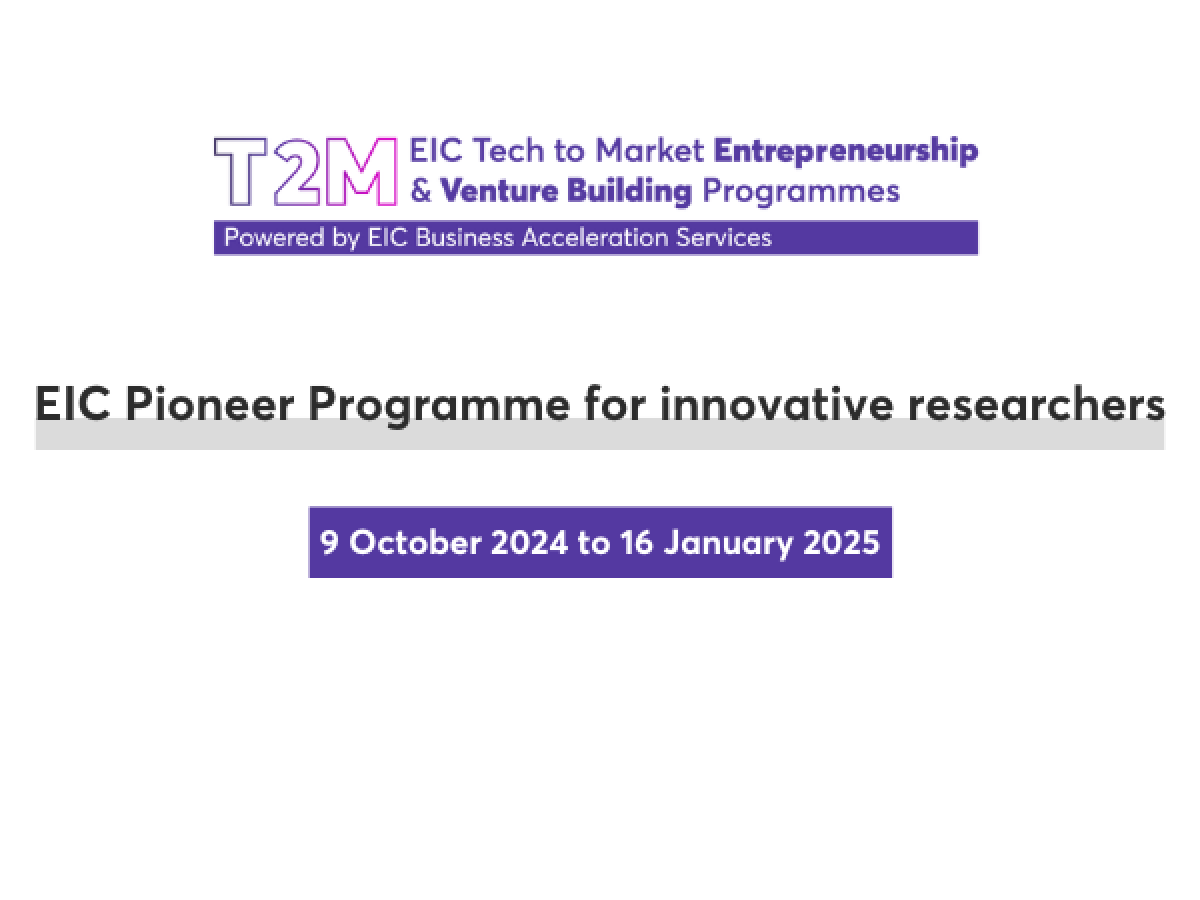 T2M EIC Tech to Market Entrepreneurship & Venture Building Programmes
Powered by EIC Business Acceleration Services

EIC Pioneer Programme for innovative researchers

9 October 2024 to 16 January 2025